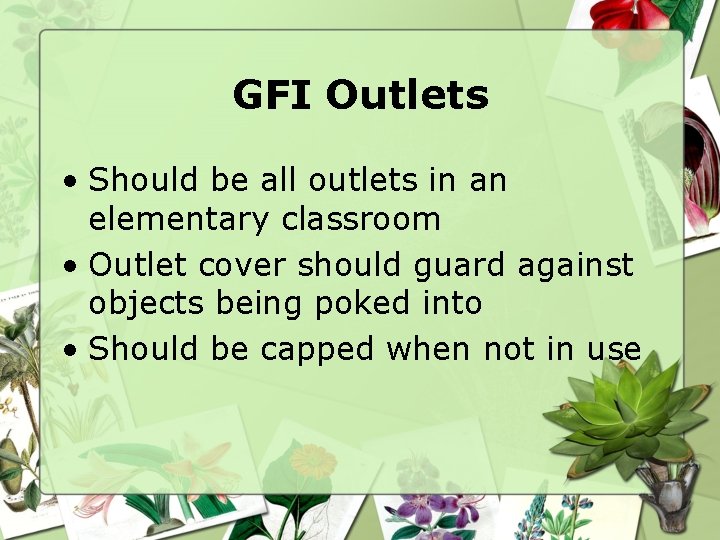 GFI Outlets

• Should be all outlets in an elementary classroom
• Outlet cover should guard against objects being poked into
• Should be capped when not in use